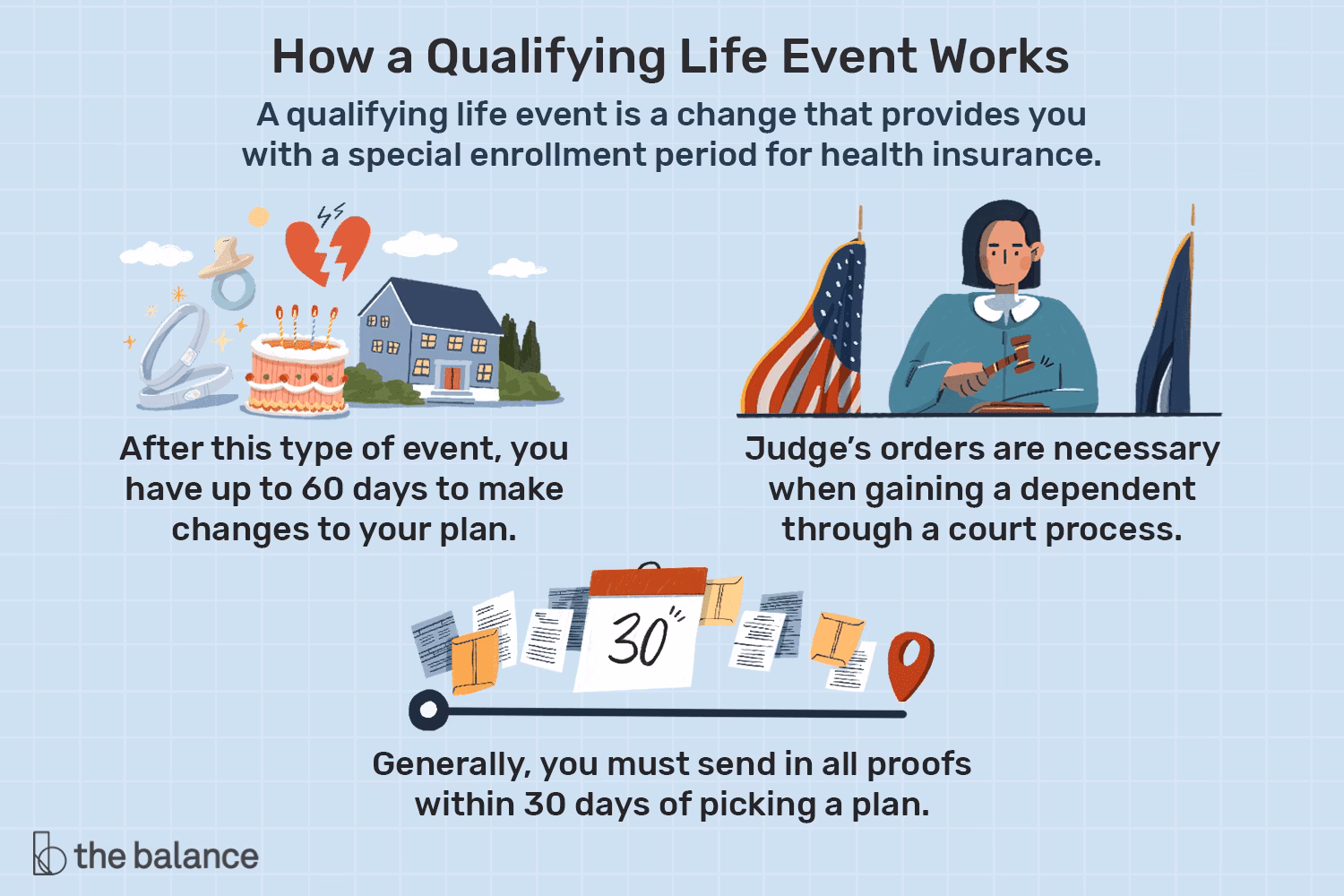 How a Qualifying Life Event Works

A qualifying life event is a change that provides you with a special enrollment period for health insurance.

After this type of event, you have up to 60 days to make changes to your plan.

Judge's orders are necessary when gaining a dependent through a court process.

30

Generally, you must send in all proofs within 30 days of picking a plan.

the balance